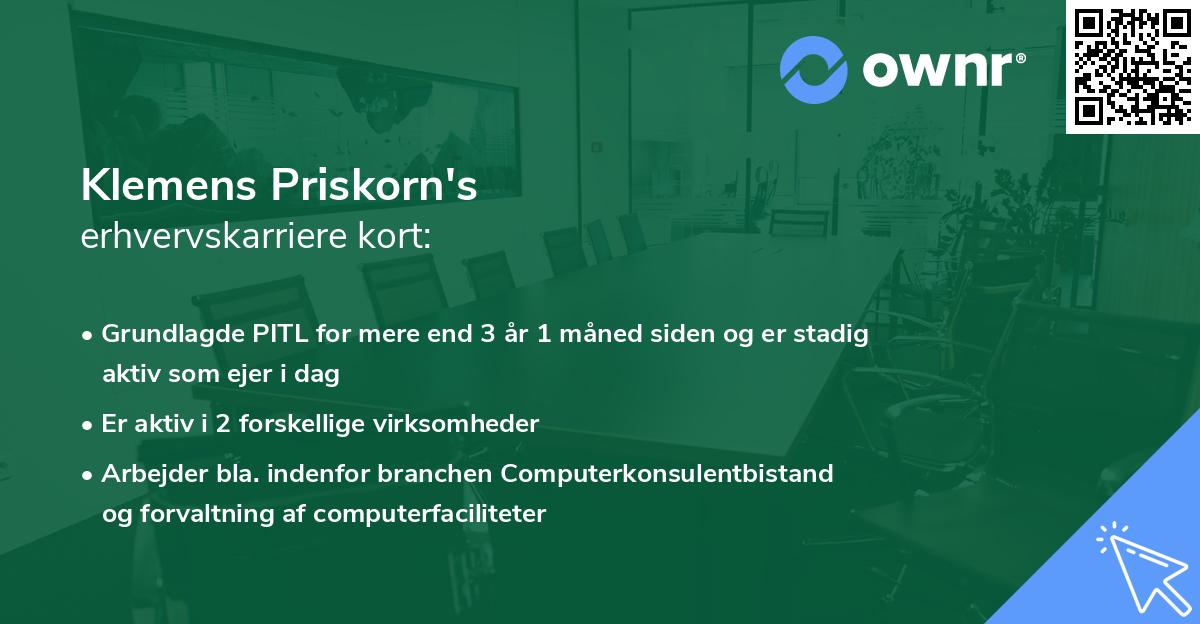 ownr®

Klemens Priskorn's
erhvervskarriere kort:

• Grundlagde PITL for mere end 3 år 1 måned siden og er stadig aktiv som ejer i dag
• Er aktiv i 2 forskellige virksomheder
• Arbejder bla. indenfor branchen Computerkonsulentbistand og forvaltning af computerfaciliteter